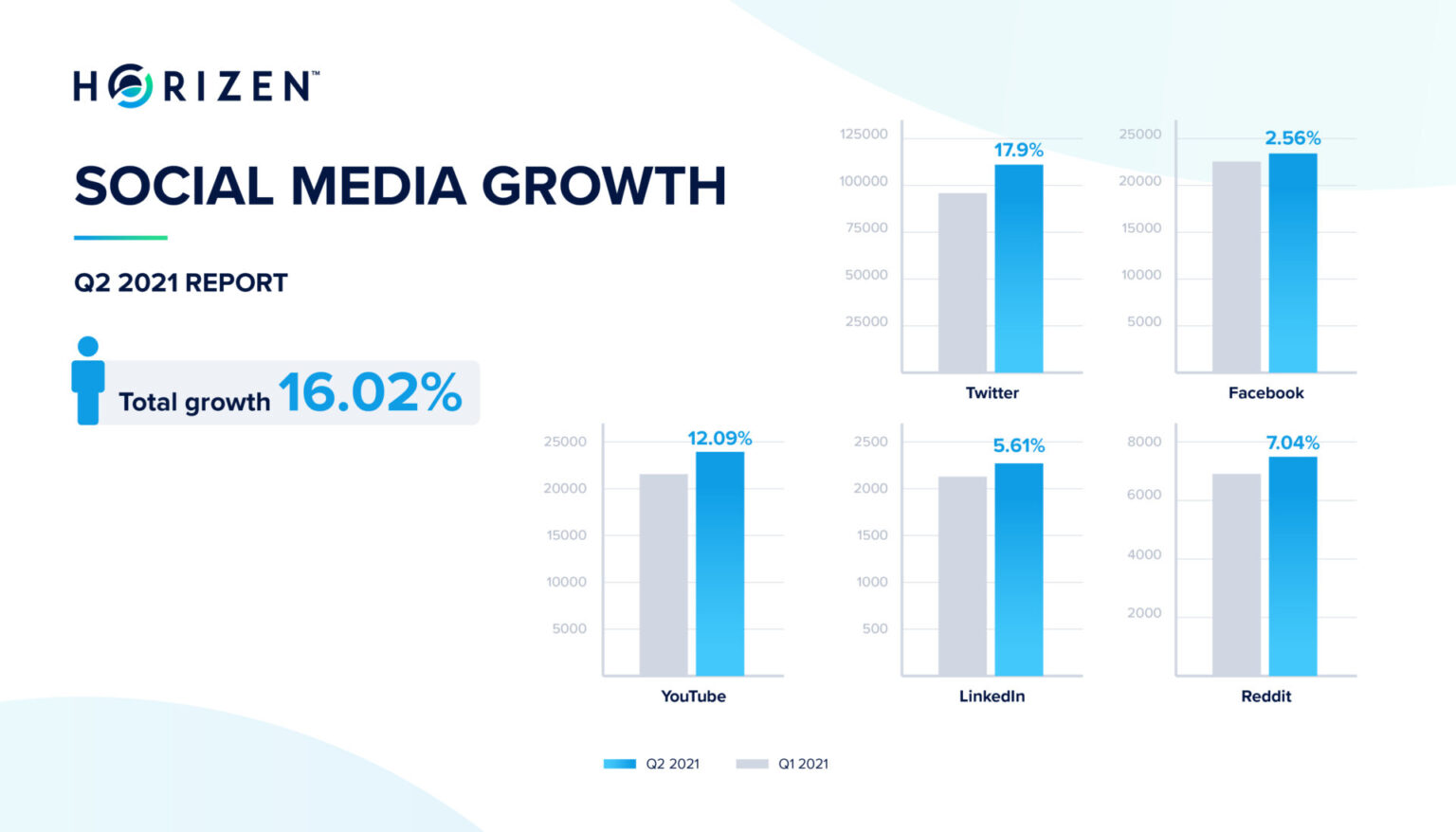 HORIZEN™

SOCIAL MEDIA GROWTH

Q2 2021 REPORT

Total growth 16.02%

125000
100000
75000
50000
25000
17.9%
Twitter

25000
20000
15000
10000
5000
2.56%
Facebook

25000
20000
15000
10000
5000
12.09%
YouTube

2500
2000
1500
1000
500
5.61%
LinkedIn

8000
6000
4000
2000
7.04%
Reddit

Q2 2021 Q1 2021